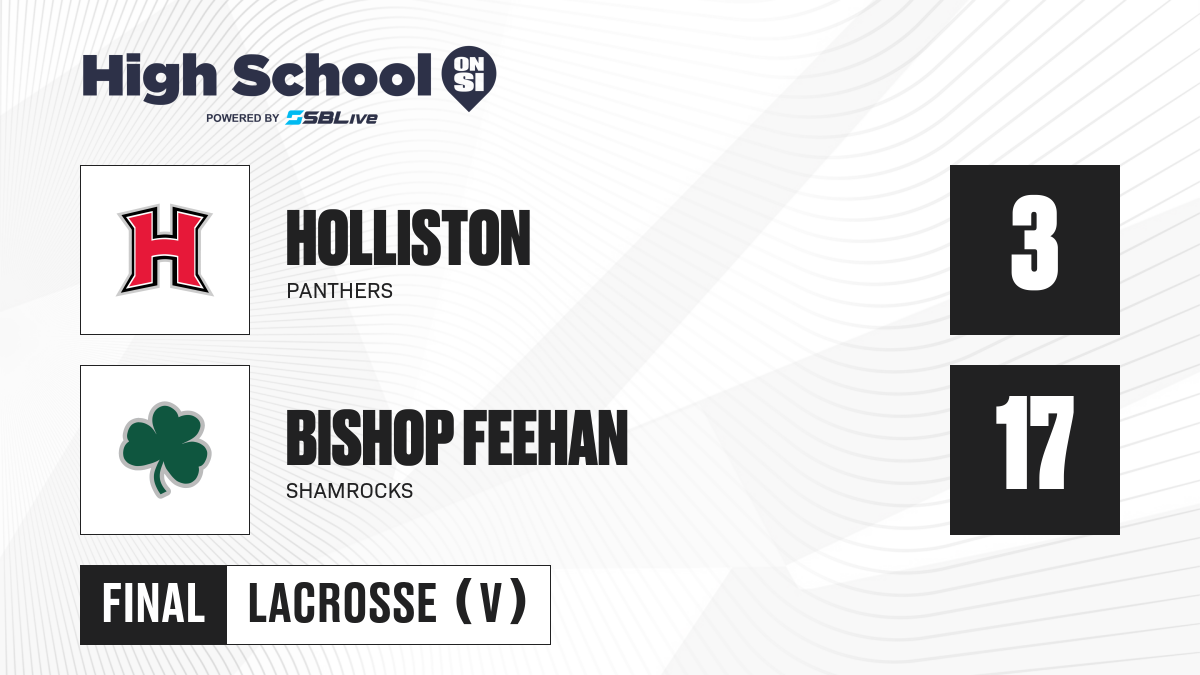 High School ON SI
POWERED BY SBLive

H

HOLLISTON
PANTHERS

3

BISHOP FEEHAN
SHAMROCKS

17

FINAL
LACROSSE (V)